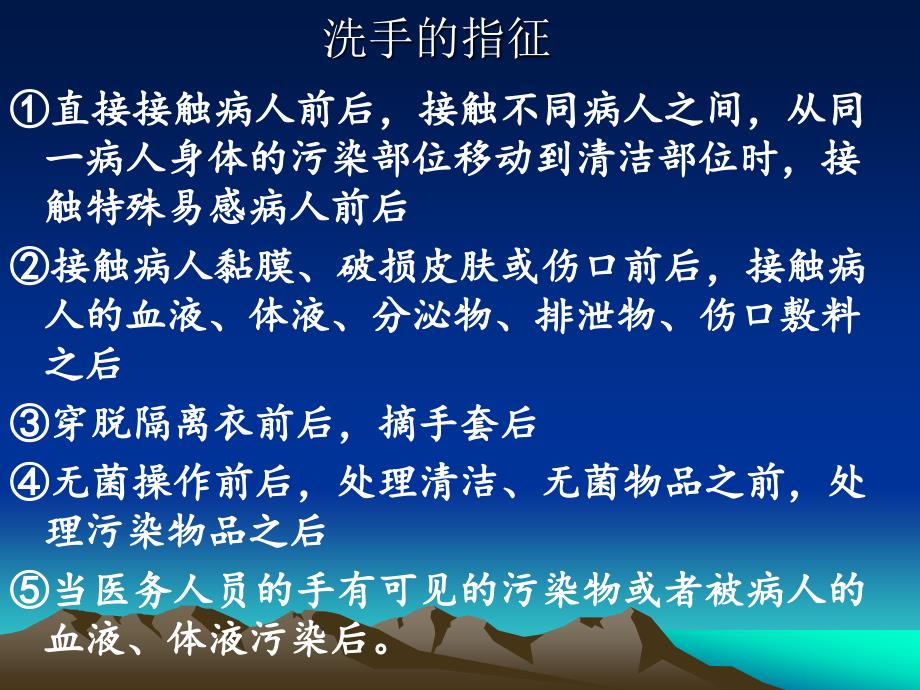 洗手的指征

①直接接触病人前后，接触不同病人之间，从同一病人身体的污染部位移动到清洁部位时，接触特殊易感病人前后

②接触病人黏膜、破损皮肤或伤口前后，接触病人的血液、体液、分泌物、排泄物、伤口敷料之后

③穿脱隔离衣前后，摘手套后

④无菌操作前后，处理清洁、无菌物品之前，处理污染物品之后

⑤当医务人员的手有可见的污染物或者被病人的血液、体液污染后。